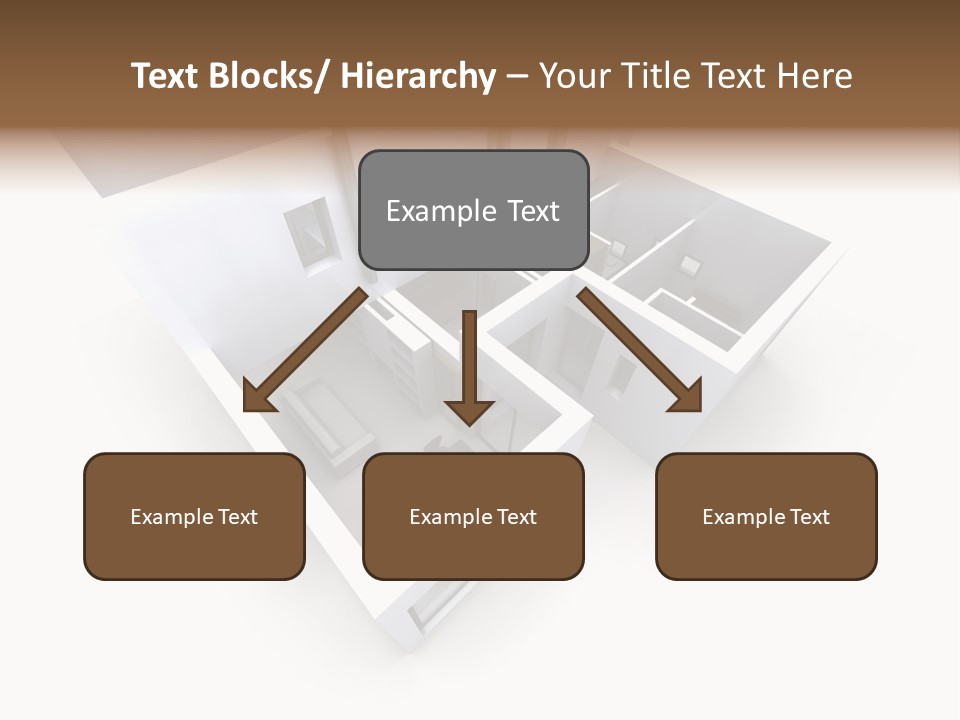 Text Blocks/ Hierarchy – Your Title Text Here

Example Text

Example Text

Example Text

Example Text